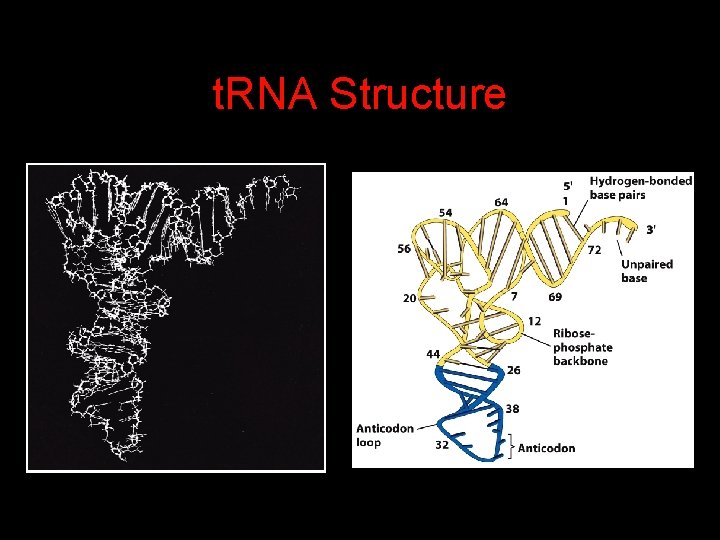 tRNA Structure

Hydrogen-bonded base pairs

5'
1

64

54

3'

56

72

Unpaired base

20

7

69

12

Ribose-phosphate backbone

44

26

38

Anticodon loop

32

Anticodon